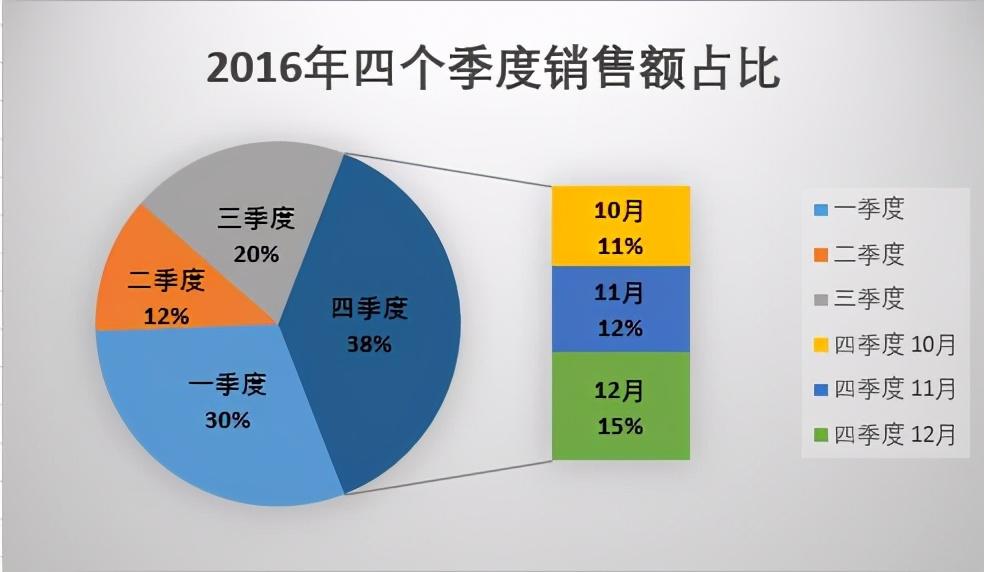 2016年四个季度销售额占比

三季度
20%

二季度
12%

四季度
38%

一季度
30%

10月
11%

11月
12%

12月
15%

一季度
二季度
三季度
四季度 10月
四季度 11月
四季度 12月